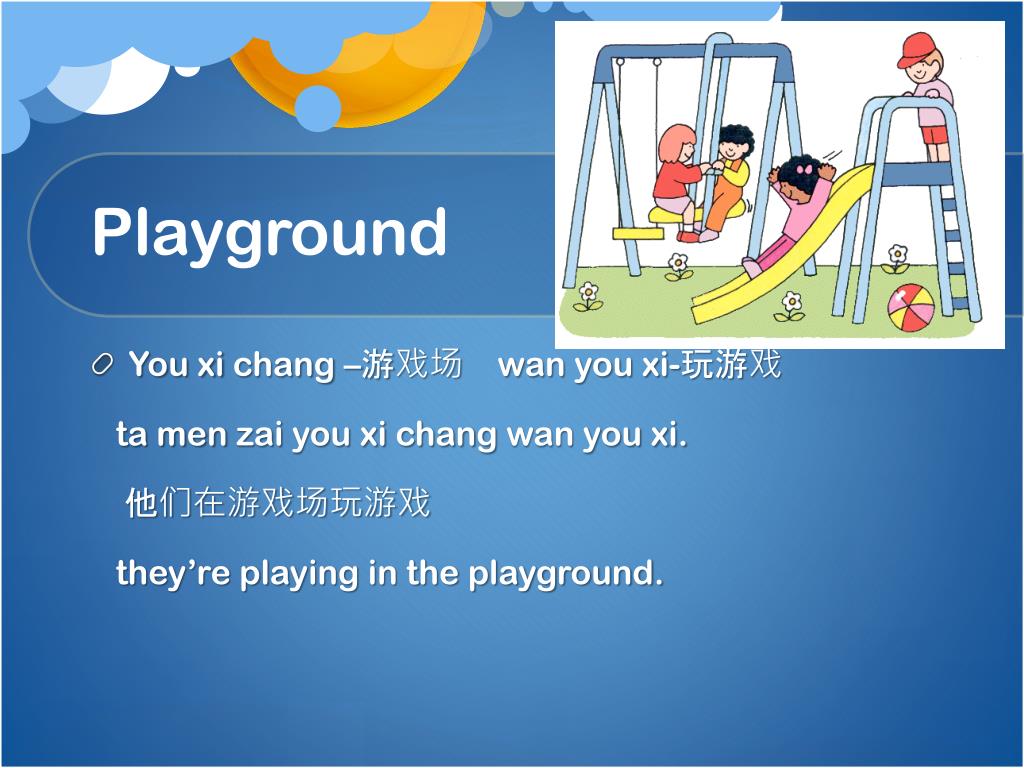 Playground

You xi chang –游戏场 wan you xi-玩游戏

ta men zai you xi chang wan you xi.

他们在游戏场玩游戏

they’re playing in the playground.